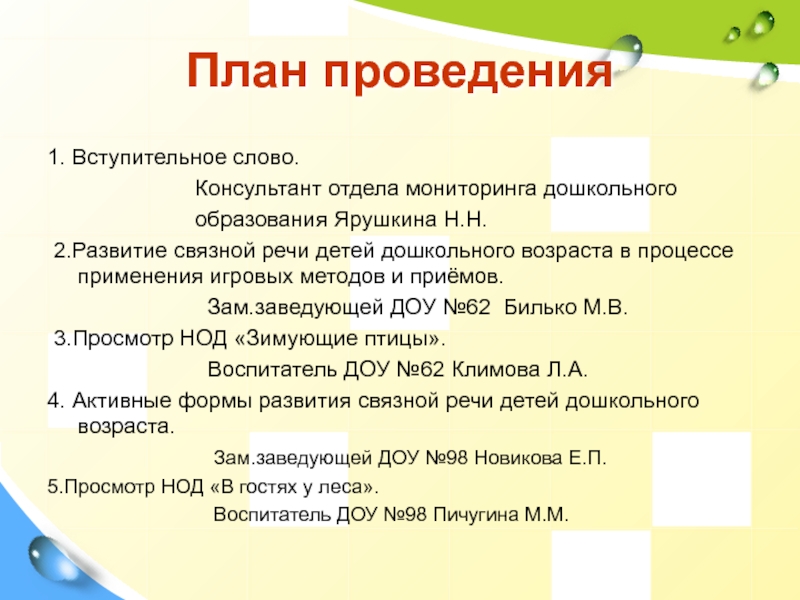 План проведения

1. Вступительное слово.

Консультант отдела мониторинга дошкольного образования Ярушкина Н.Н.

2.Развитие связной речи детей дошкольного возраста в процессе применения игровых методов и приёмов.

Зам.заведующей ДОУ №62 Билько М.В.

3.Просмотр НОД «Зимующие птицы».

Воспитатель ДОУ №62 Климова Л.А.

4. Активные формы развития связной речи детей дошкольного возраста.

Зам.заведующей ДОУ №98 Новикова Е.П.

5.Просмотр НОД «В гостях у леса».

Воспитатель ДОУ №98 Пичугина М.М.